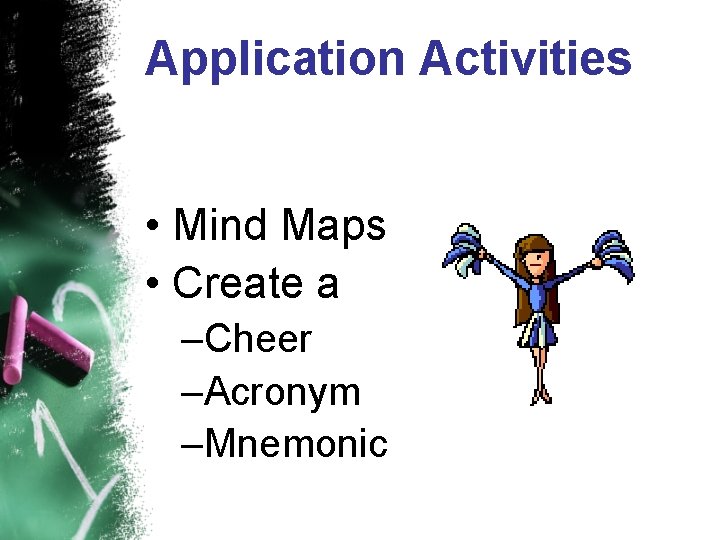 Application Activities

• Mind Maps
• Create a
–Cheer
–Acronym
–Mnemonic